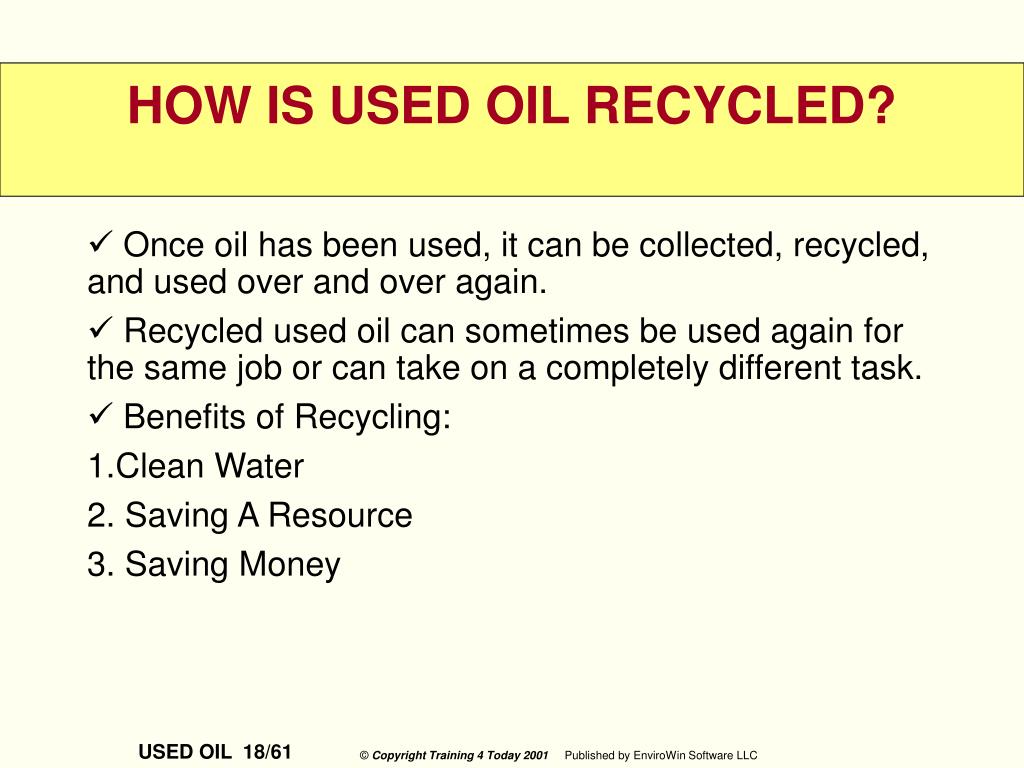 HOW IS USED OIL RECYCLED?

✓ Once oil has been used, it can be collected, recycled, and used over and over again.

✓ Recycled used oil can sometimes be used again for the same job or can take on a completely different task.

✓ Benefits of Recycling:

1.Clean Water

2. Saving A Resource

3. Saving Money

USED OIL 18/61 © Copyright Training 4 Today 2001 Published by EnviroWin Software LLC